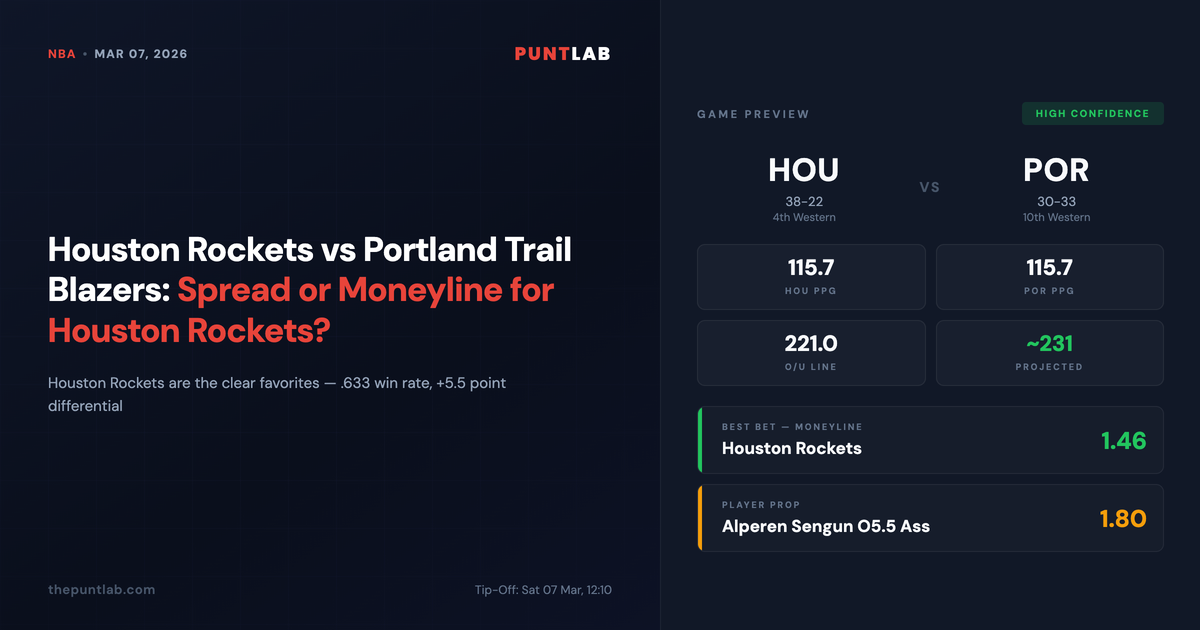 NBA • MAR 07, 2026

PUNTLAB

Houston Rockets vs Portland Trail Blazers: Spread or Moneyline for Houston Rockets?

Houston Rockets are the clear favorites — .633 win rate, +5.5 point differential

thepuntlab.com

Tip-Off: Sat 07 Mar, 12:10

GAME PREVIEW

HIGH CONFIDENCE

HOU
38-22
4th Western

VS

POR
30-33
10th Western

115.7
HOU PPG

115.7
POR PPG

221.0
O/U LINE

~231
PROJECTED

BEST BET — MONEYLINE
Houston Rockets
1.46

PLAYER PROP
Alperen Sengun O5.5 Ass
1.80